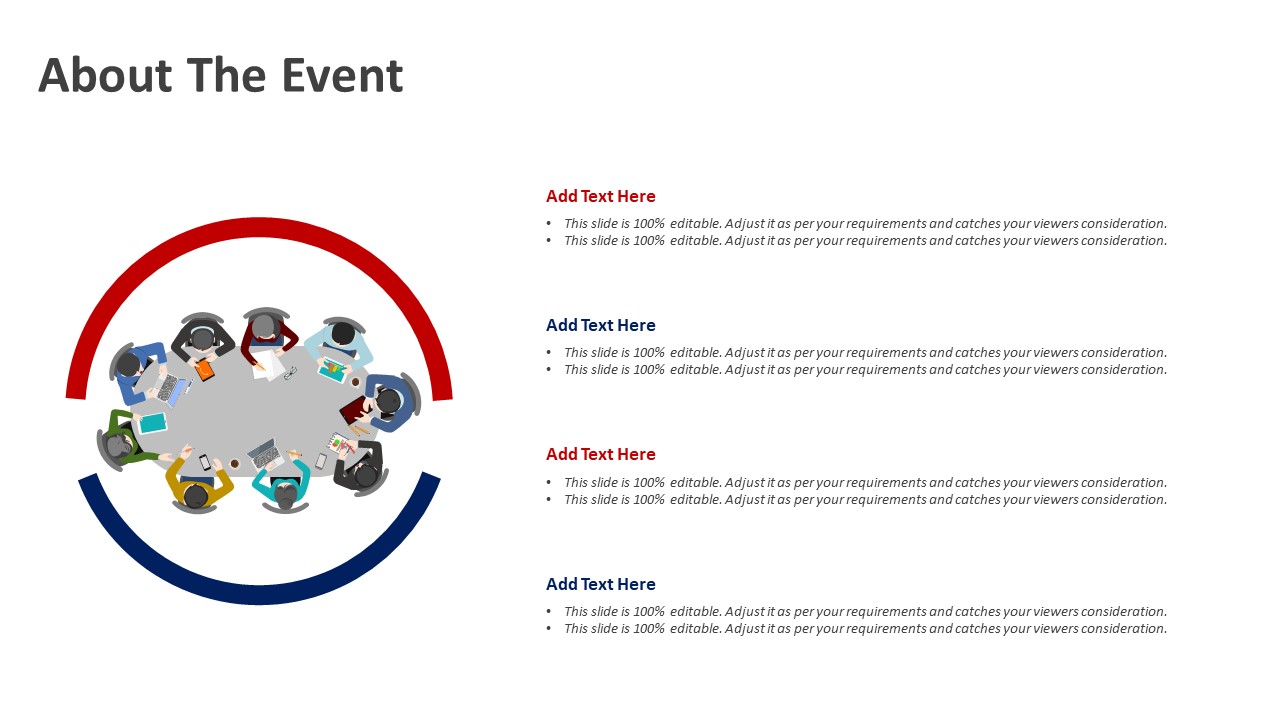 About The Event

Add Text Here
• This slide is 100% editable. Adjust it as per your requirements and catches your viewers consideration.
• This slide is 100% editable. Adjust it as per your requirements and catches your viewers consideration.

Add Text Here
• This slide is 100% editable. Adjust it as per your requirements and catches your viewers consideration.
• This slide is 100% editable. Adjust it as per your requirements and catches your viewers consideration.

Add Text Here
• This slide is 100% editable. Adjust it as per your requirements and catches your viewers consideration.
• This slide is 100% editable. Adjust it as per your requirements and catches your viewers consideration.

Add Text Here
• This slide is 100% editable. Adjust it as per your requirements and catches your viewers consideration.
• This slide is 100% editable. Adjust it as per your requirements and catches your viewers consideration.